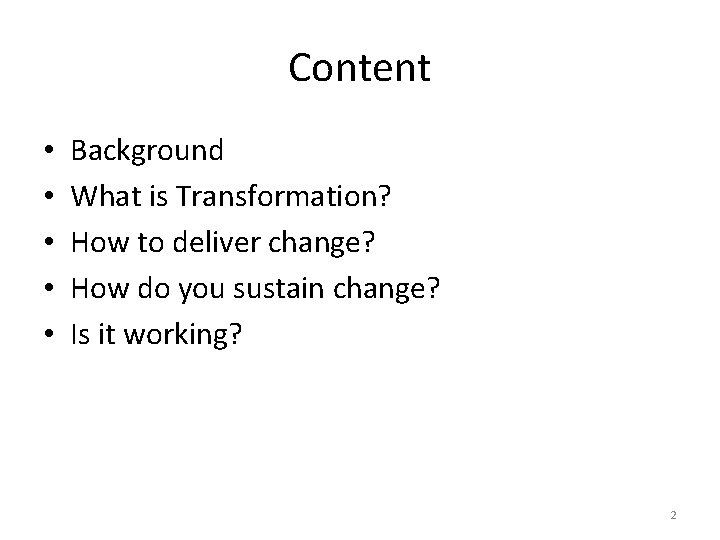 Content

• Background
• What is Transformation?
• How to deliver change?
• How do you sustain change?
• Is it working?

2